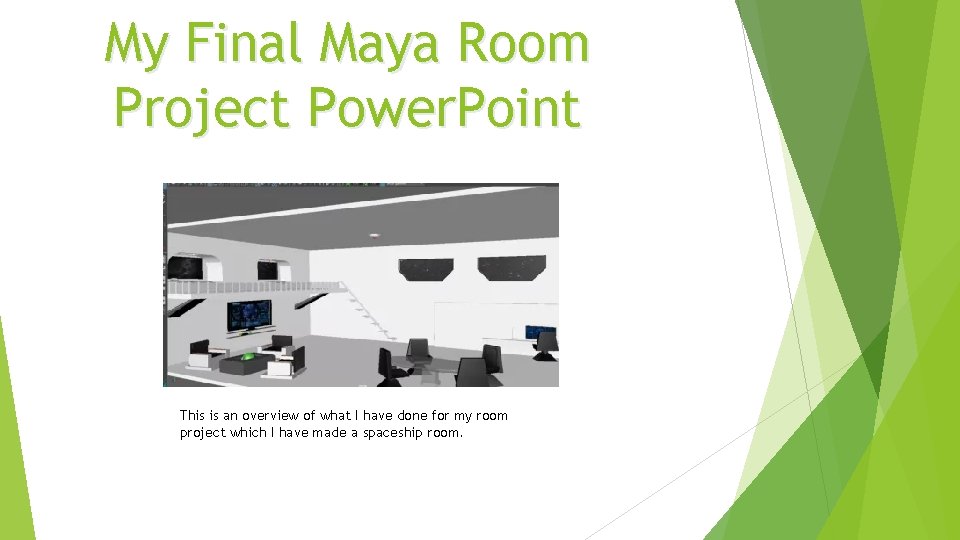 My Final Maya Room Project PowerPoint

This is an overview of what I have done for my room project which I have made a spaceship room.